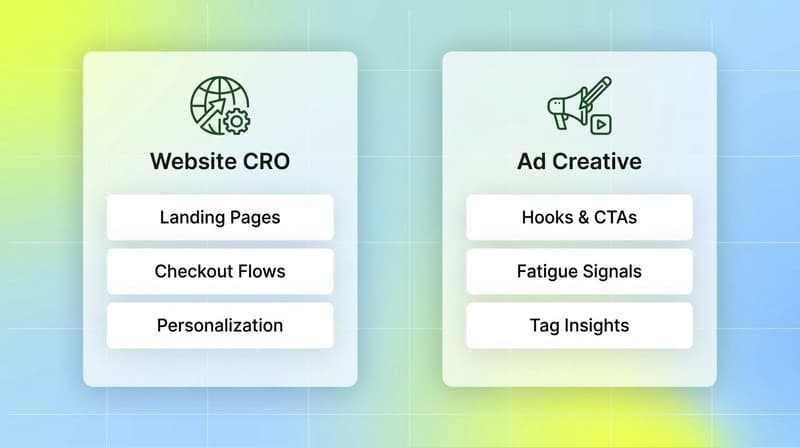 Website CRO

Landing Pages

Checkout Flows

Personalization

Ad Creative

Hooks & CTAs

Fatigue Signals

Tag Insights